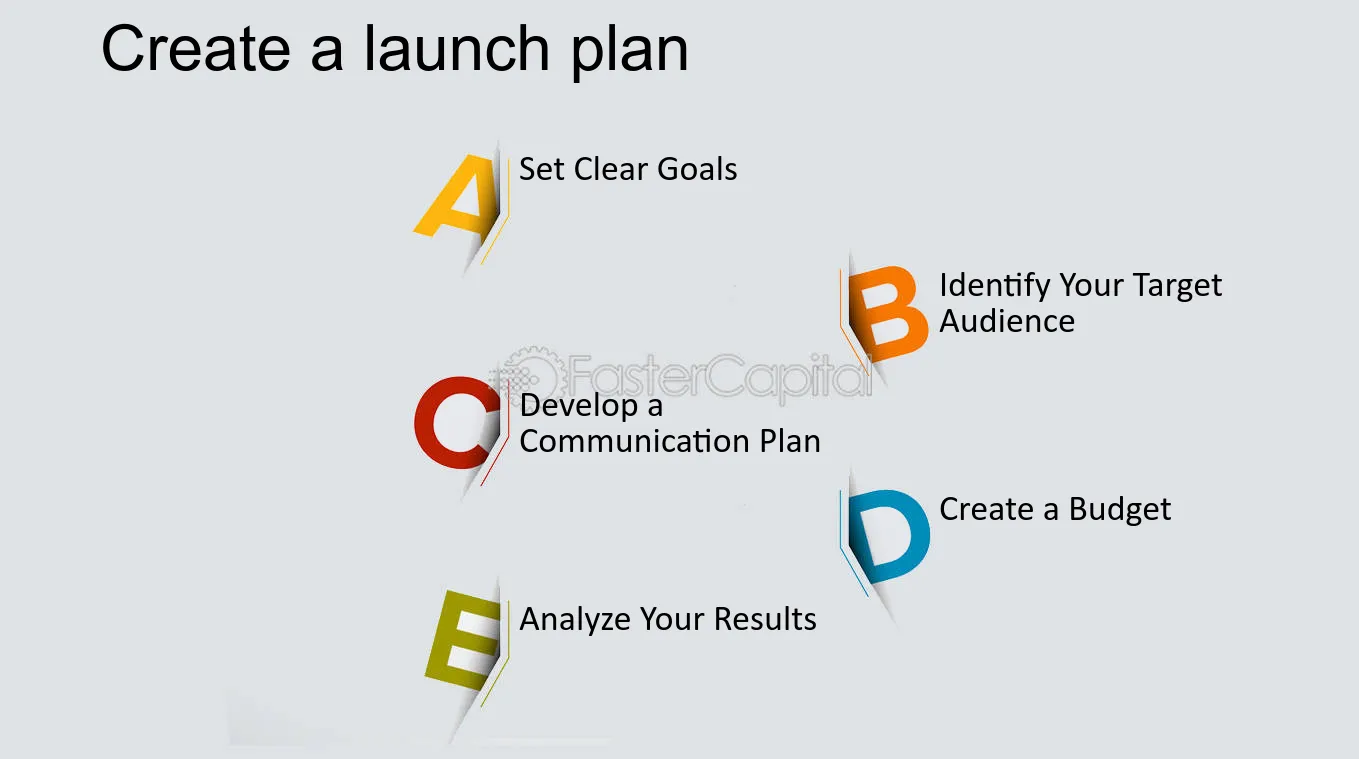 Create a launch plan

A Set Clear Goals

B Identify Your Target Audience

C Develop a Communication Plan

D Create a Budget

E Analyze Your Results

FasterCapital